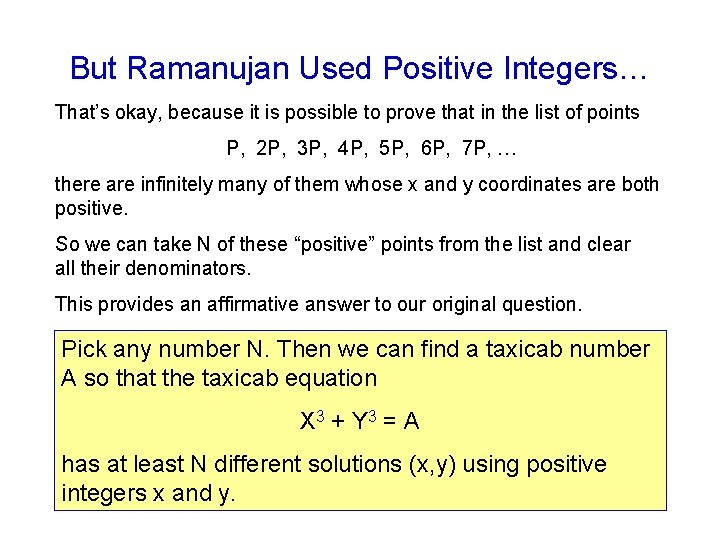 But Ramanujan Used Positive Integers…

That's okay, because it is possible to prove that in the list of points

P, 2P, 3P, 4P, 5P, 6P, 7P, …

there are infinitely many of them whose x and y coordinates are both positive.

So we can take N of these "positive" points from the list and clear all their denominators.

This provides an affirmative answer to our original question.

Pick any number N. Then we can find a taxicab number A so that the taxicab equation

$X^3 + Y^3 = A$

has at least N different solutions (x,y) using positive integers x and y.